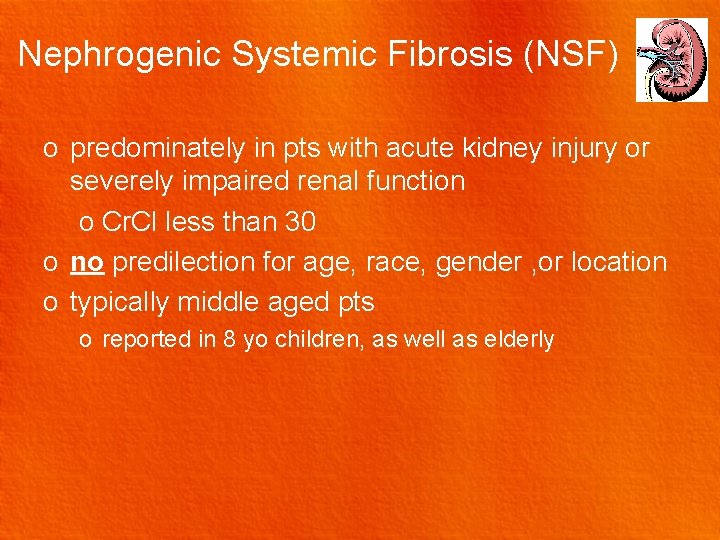 Nephrogenic Systemic Fibrosis (NSF)

o predominately in pts with acute kidney injury or severely impaired renal function

o CrCl less than 30

o no predilection for age, race, gender ,or location

o typically middle aged pts

o reported in 8 yo children, as well as elderly